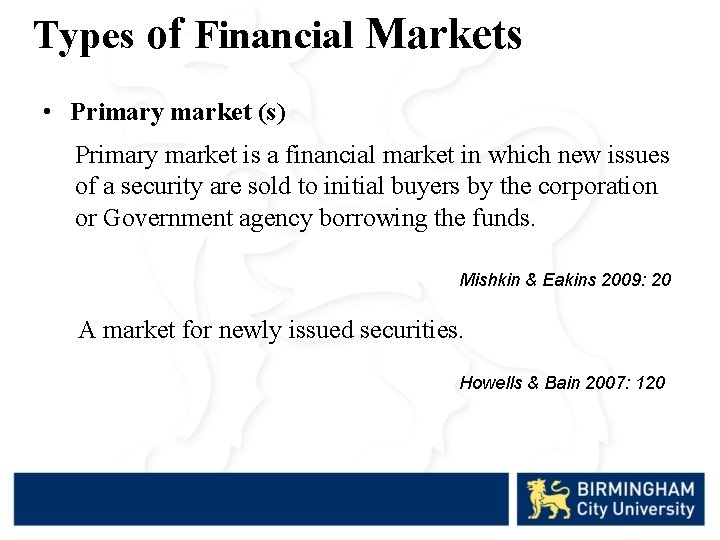 Types of Financial Markets

• Primary market (s)

Primary market is a financial market in which new issues of a security are sold to initial buyers by the corporation or Government agency borrowing the funds.

Mishkin & Eakins 2009: 20

A market for newly issued securities.

Howells & Bain 2007: 120

BIRMINGHAM City University